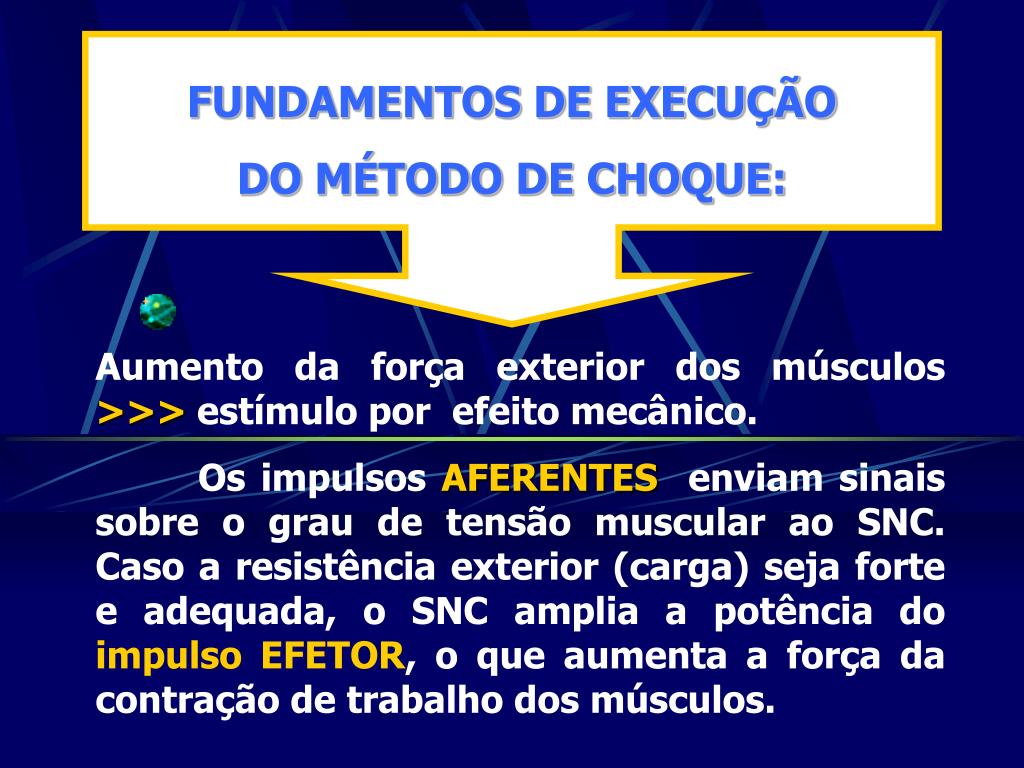 FUNDAMENTOS DE EXECUÇÃO
DO MÉTODO DE CHOQUE:

Aumento da força exterior dos músculos >>> estímulo por efeito mecânico.

Os impulsos AFERENTES enviam sinais sobre o grau de tensão muscular ao SNC. Caso a resistência exterior (carga) seja forte e adequada, o SNC amplia a potência do impulso EFETOR, o que aumenta a força da contração de trabalho dos músculos.